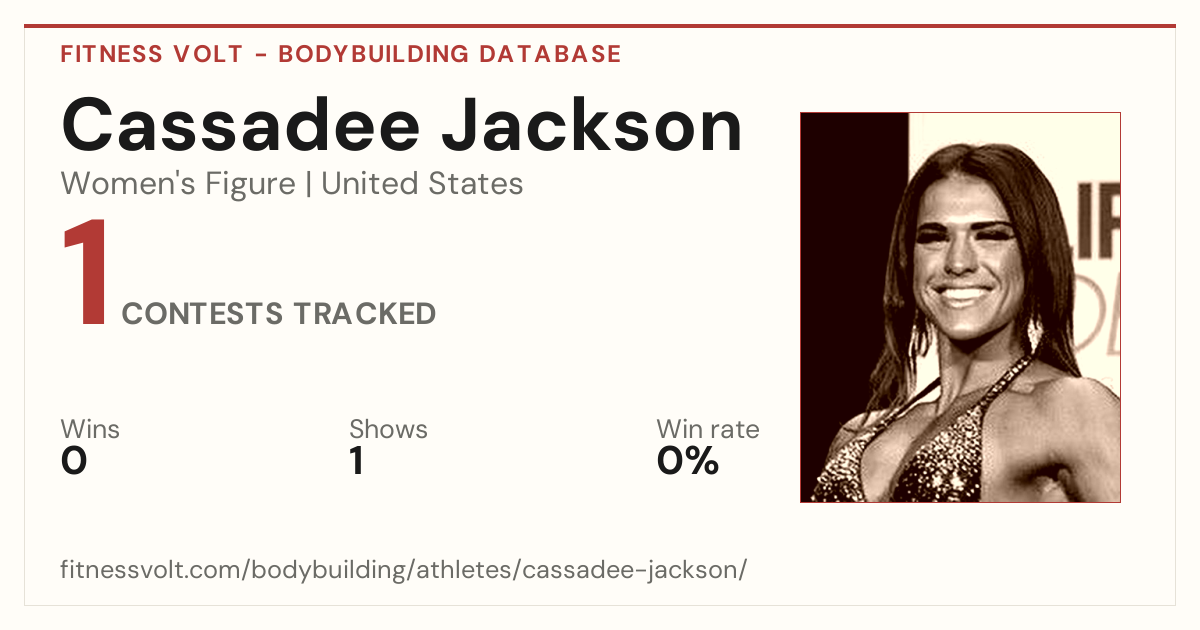 FITNESS VOLT - BODYBUILDING DATABASE

Cassadee Jackson

Women's Figure | United States

1 CONTESTS TRACKED

Wins
0

Shows
1

Win rate
0%

fitnessvolt.com/bodybuilding/athletes/cassadee-jackson/